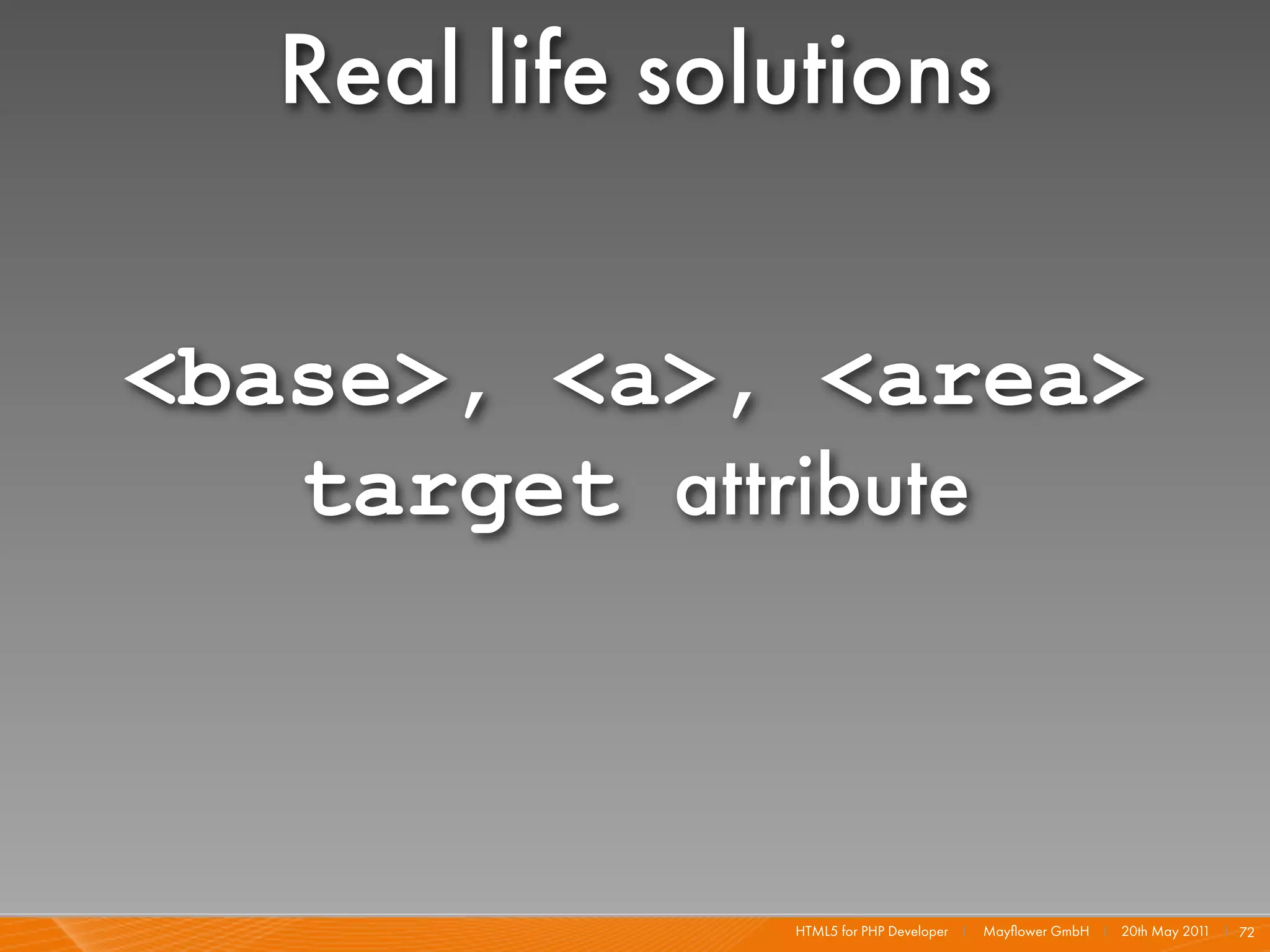 Real life solutions

<base>, <a>, <area>
target attribute

HTML5 for PHP Developer | Mayflower GmbH | 20th May 2011 | 72